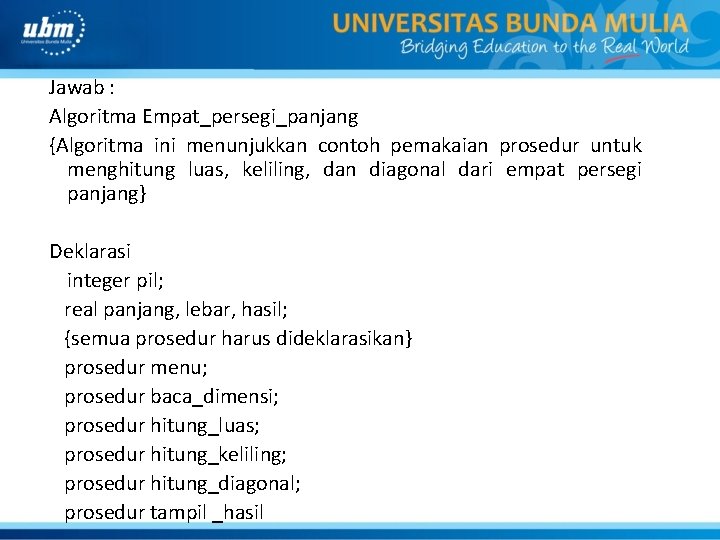 ubm
Universitas Bunda Mulia

UNIVERSITAS BUNDA MULIA
Bridging Education to the Real World

Jawab :

Algoritma Empat_persegi_panjang

{Algoritma ini menunjukkan contoh pemakaian prosedur untuk menghitung luas, keliling, dan diagonal dari empat persegi panjang}

Deklarasi
integer pil;
real panjang, lebar, hasil;
{semua prosedur harus dideklarasikan}
prosedur menu;
prosedur baca_dimensi;
prosedur hitung_luas;
prosedur hitung_keliling;
prosedur hitung_diagonal;
prosedur tampil _hasil